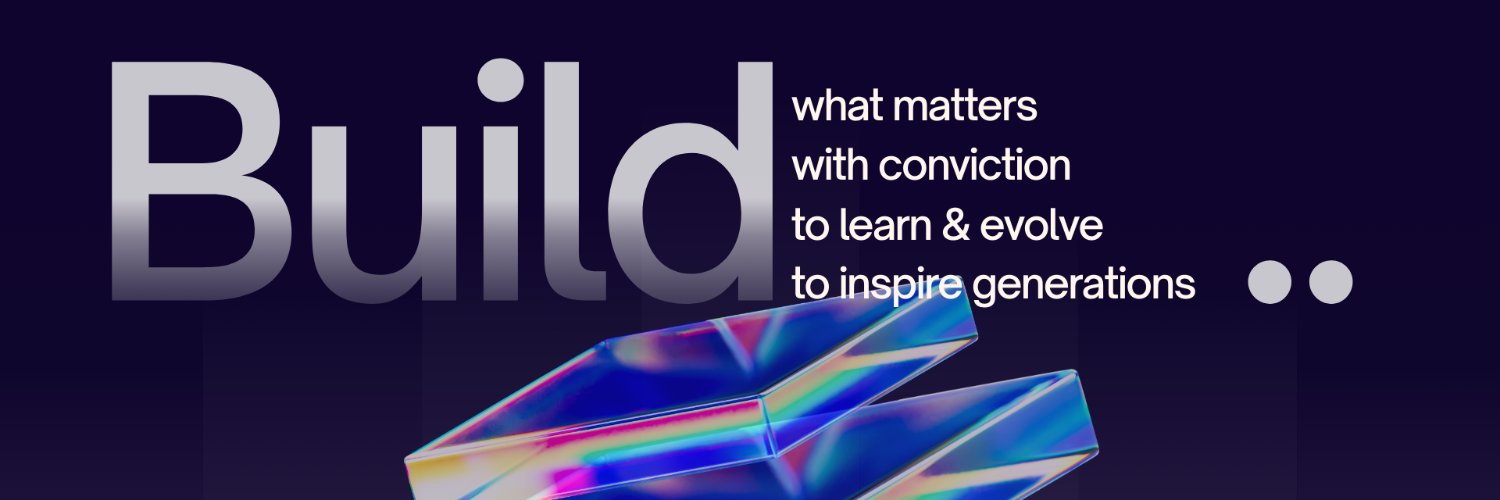 Build

what matters
with conviction
to learn & evolve
to inspire generations